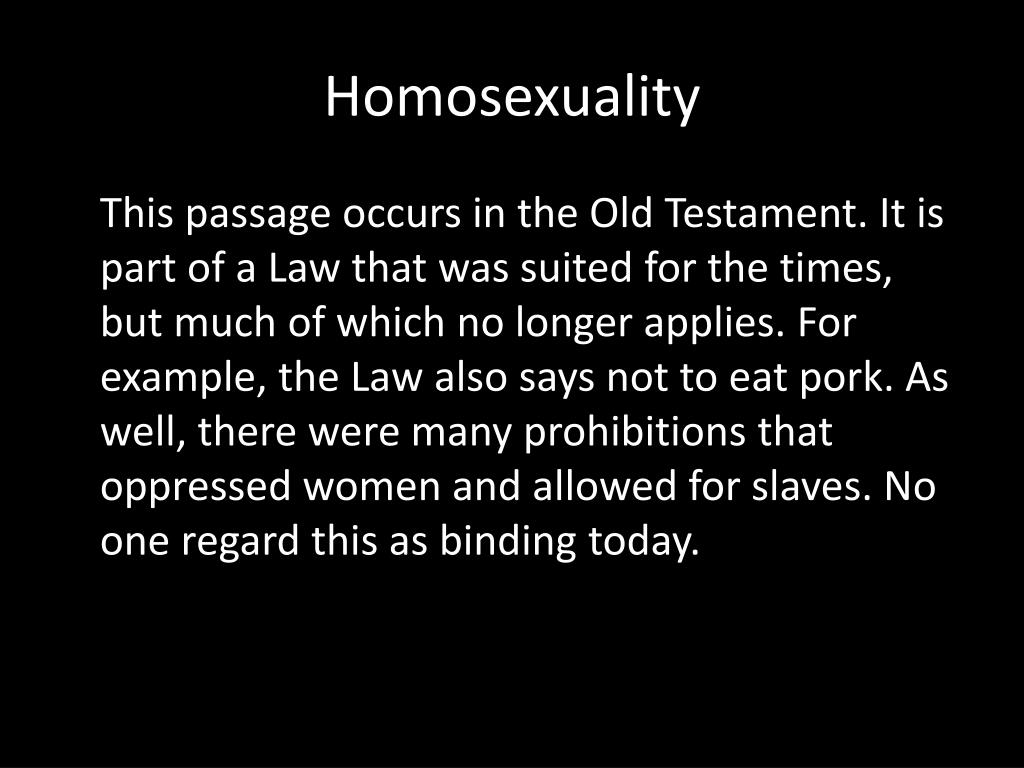 Homosexuality

This passage occurs in the Old Testament. It is part of a Law that was suited for the times, but much of which no longer applies. For example, the Law also says not to eat pork. As well, there were many prohibitions that oppressed women and allowed for slaves. No one regard this as binding today.